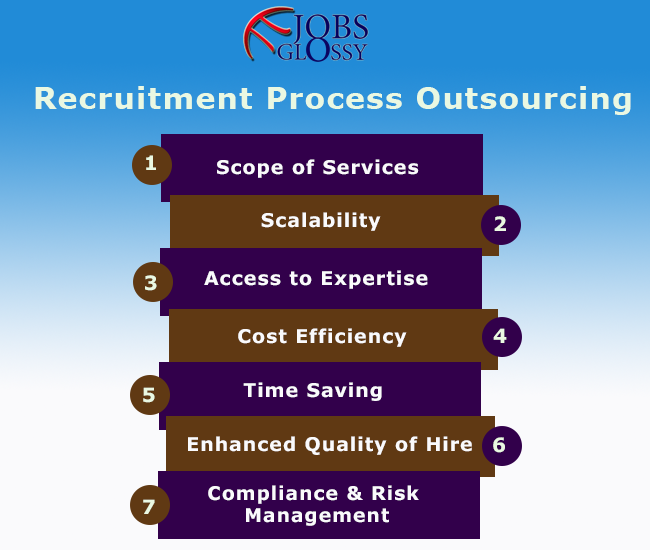 JOBS GLOSSY

Recruitment Process Outsourcing

1 Scope of Services

Scalability 2

3 Access to Expertise

Cost Efficiency 4

5 Time Saving

Enhanced Quality of Hire 6

7 Compliance & Risk Management